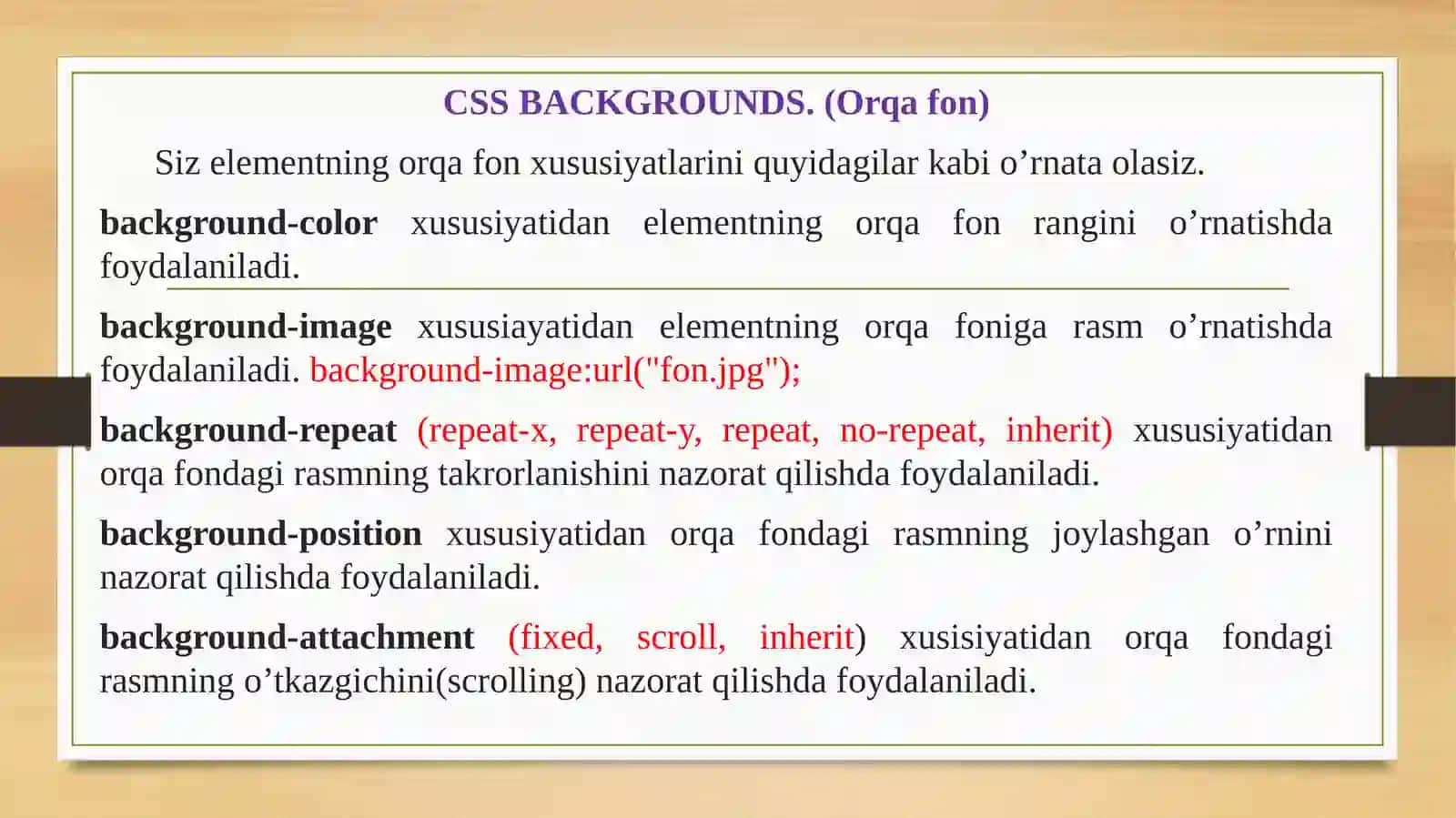 CSS BACKGROUNDS. (Orqa fon)

Siz elementning orqa fon xususiyatlarini quyidagilar kabi o’rnata olasiz.

background-color xususiyatidan elementning orqa fon rangini o’rnatishda foydalaniladi.

background-image xususiayatidan elementning orqa foniga rasm o’rnatishda foydalaniladi. background-image:url("fon.jpg");

background-repeat (repeat-x, repeat-y, repeat, no-repeat, inherit) xususiyatidan orqa fondagi rasmning takrorlanishini nazorat qilishda foydalaniladi.

background-position xususiyatidan orqa fondagi rasmning joylashgan o’rnini nazorat qilishda foydalaniladi.

background-attachment (fixed, scroll, inherit) xusisiyatidan orqa fondagi rasmning o’tkazgichini(scrolling) nazorat qilishda foydalaniladi.